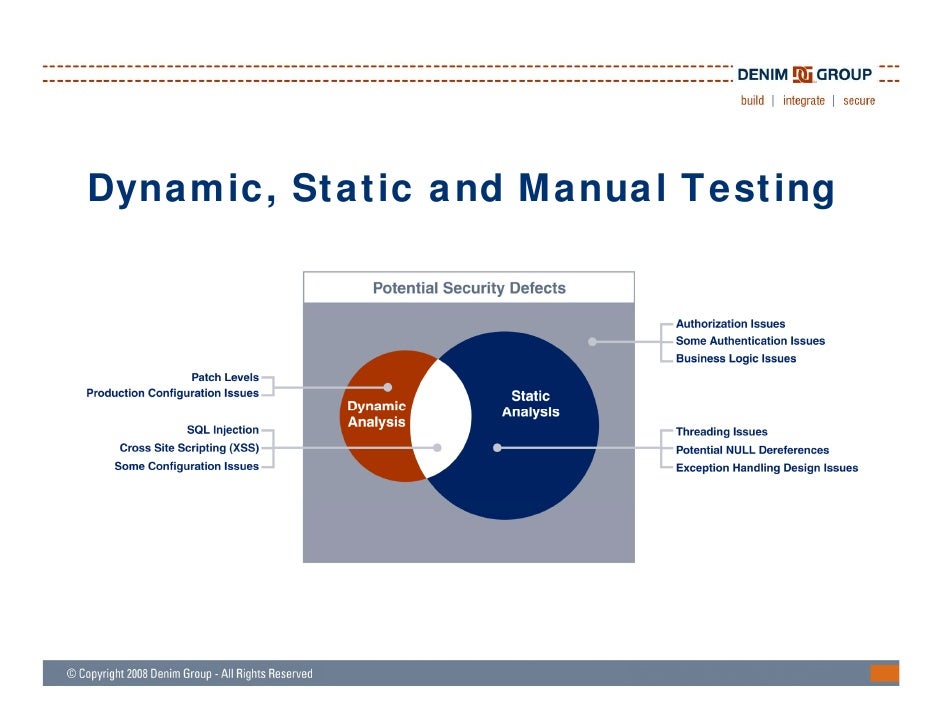 DENIM DG GROUP
build | integrate | secure

Dynamic, Static and Manual Testing

Potential Security Defects

Patch Levels
Production Configuration Issues

SQL Injection
Cross Site Scripting (XSS)
Some Configuration Issues

Dynamic Analysis

Static Analysis

Authorization Issues
Some Authentication Issues
Business Logic Issues

Threading Issues
Potential NULL Dereferences
Exception Handling Design Issues

© Copyright 2008 Denim Group - All Rights Reserved